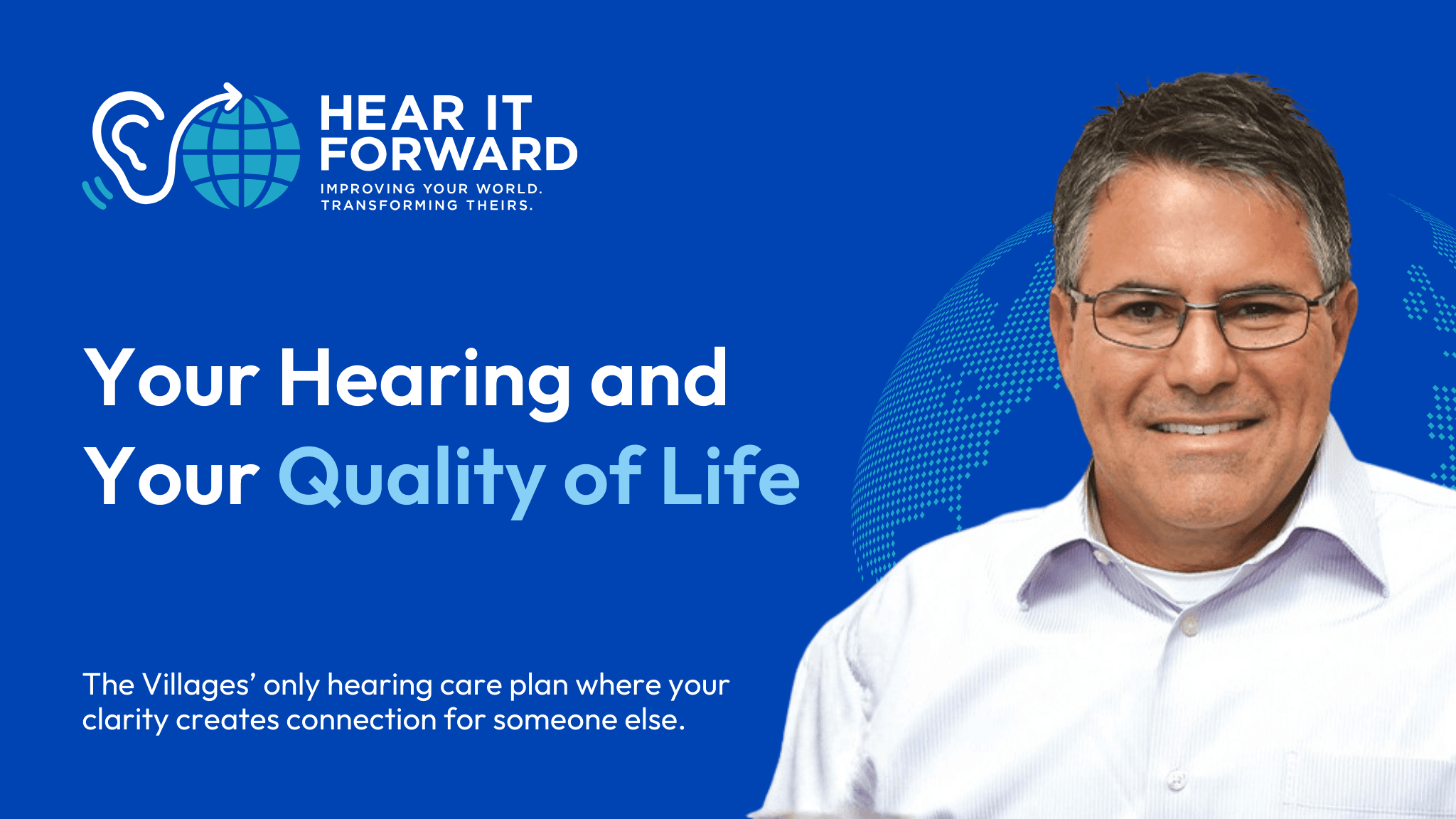 HEAR IT FORWARD
IMPROVING YOUR WORLD. TRANSFORMING THEIRS.

Your Hearing and Your Quality of Life

The Villages' only hearing care plan where your clarity creates connection for someone else.